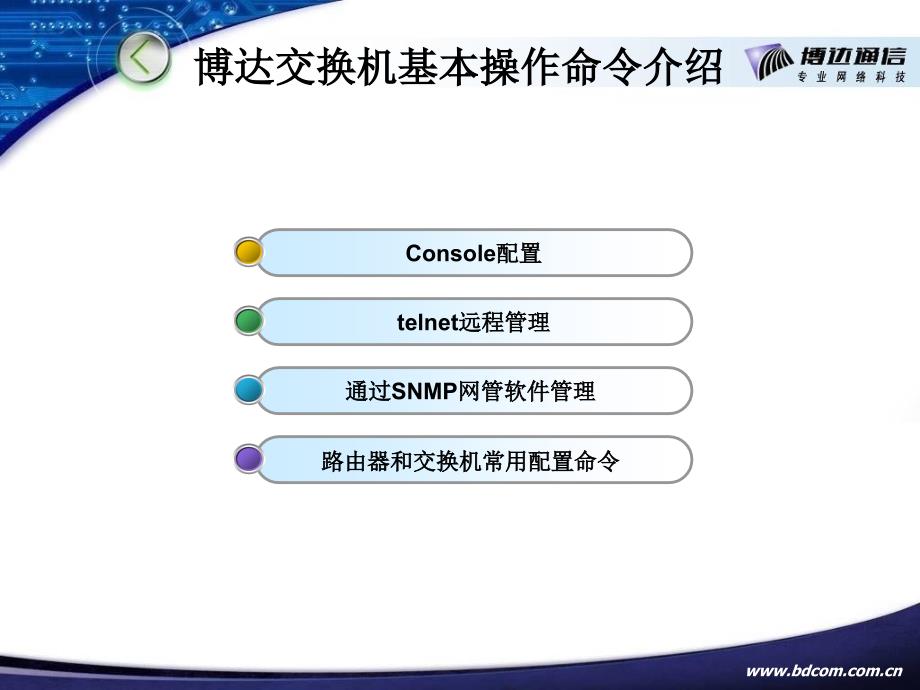 博达交换机基本操作命令介绍

博达通信
专业网络科技

Console配置

telnet远程管理

通过SNMP网管软件管理

路由器和交换机常用配置命令

www.bdcom.com.cn